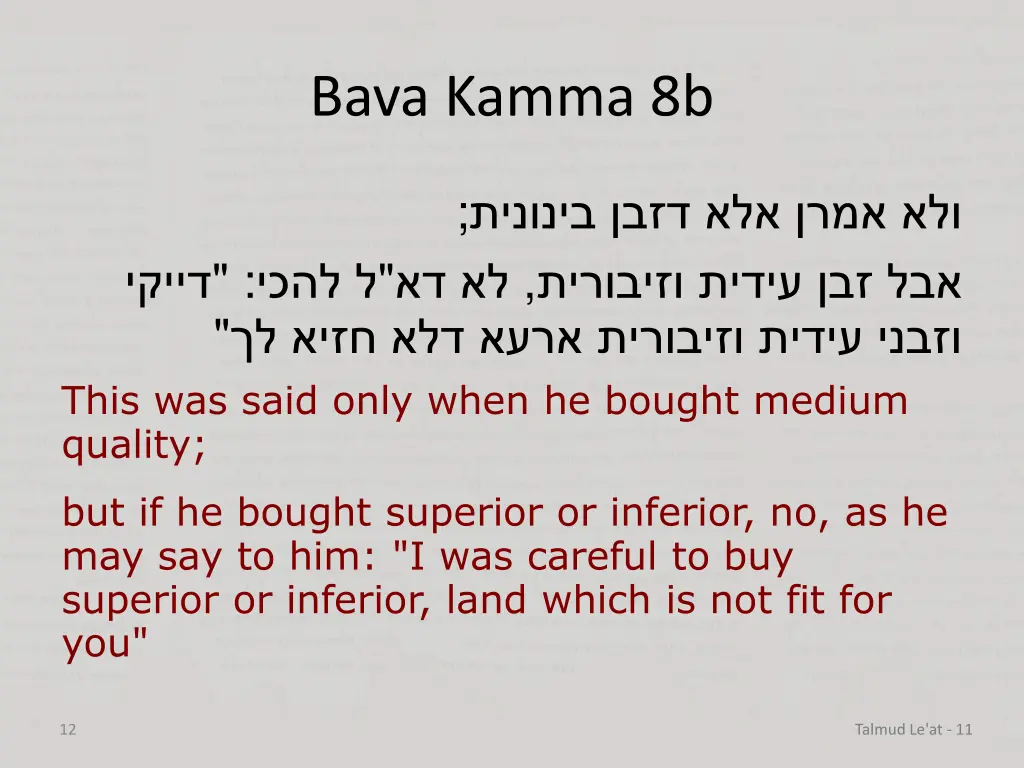 Bava Kamma 8b

ולא אמרן אלא דזבן בינונית;

אבל זבן עידית וזיבורית, לא דא"ל להכי: "דייקי וזבני עידית וזיבורית ארעא דלא חזיא לך"

This was said only when he bought medium quality;

but if he bought superior or inferior, no, as he may say to him: "I was careful to buy superior or inferior, land which is not fit for you"

12

Talmud Le'at - 11